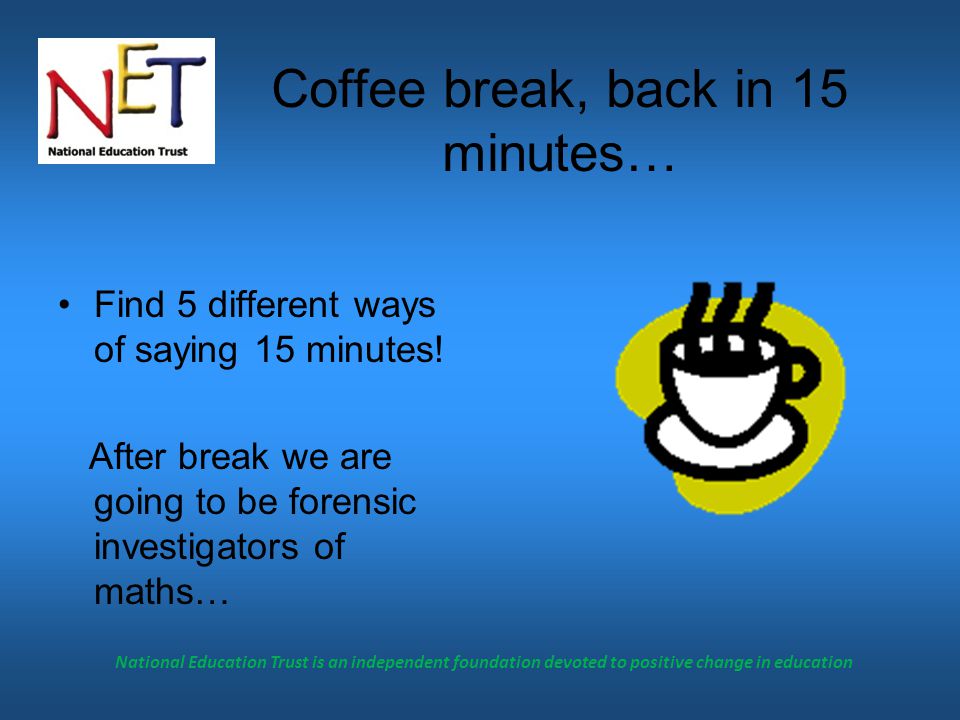 NET
National Education Trust

Coffee break, back in 15 minutes…

• Find 5 different ways of saying 15 minutes!

After break we are going to be forensic investigators of maths…

National Education Trust is an independent foundation devoted to positive change in education